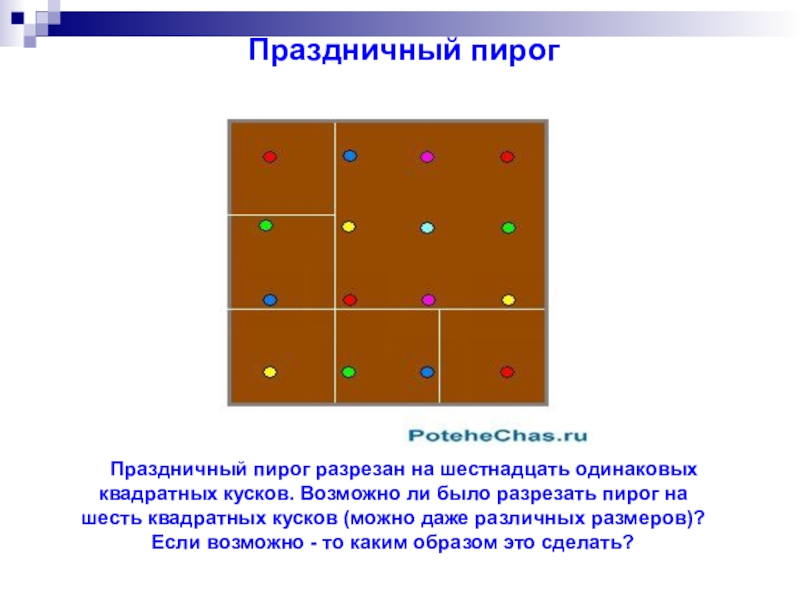 Праздничный пирог

PoteheChas.ru

Праздничный пирог разрезан на шестнадцать одинаковых квадратных кусков. Возможно ли было разрезать пирог на шесть квадратных кусков (можно даже различных размеров)? Если возможно - то каким образом это сделать?